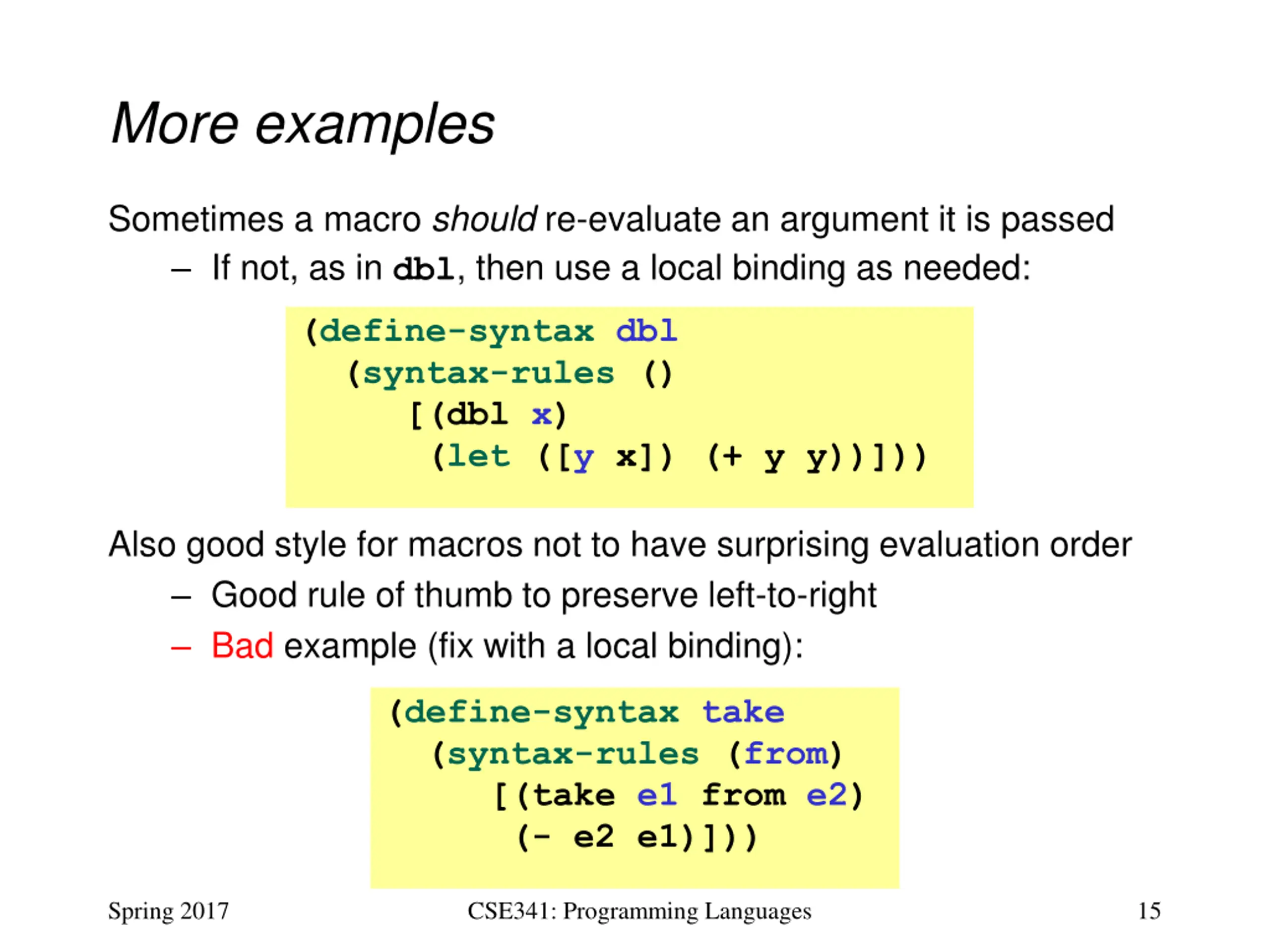 More examples

Sometimes a macro should re-evaluate an argument it is passed

– If not, as in dbl, then use a local binding as needed:

(define-syntax dbl
  (syntax-rules ()
    [(dbl x)
     (let ([y x]) (+ y y))]))

Also good style for macros not to have surprising evaluation order

– Good rule of thumb to preserve left-to-right

– Bad example (fix with a local binding):

(define-syntax take
  (syntax-rules (from)
    [(take e1 from e2)
     (- e2 e1)]))

Spring 2017

CSE341: Programming Languages

15